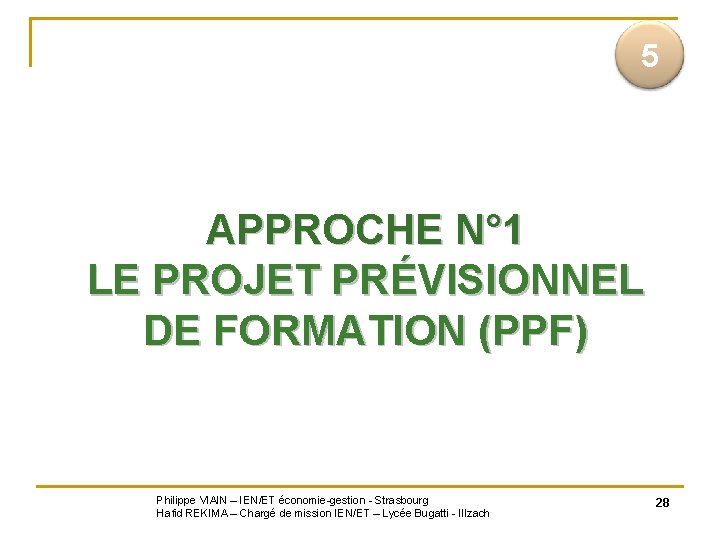 5

APPROCHE N°1
LE PROJET PRÉVISIONNEL
DE FORMATION (PPF)

Philippe VIAIN – IEN/ET économie-gestion - Strasbourg
Hafid REKIMA – Chargé de mission IEN/ET – Lycée Bugatti - Illzach

28